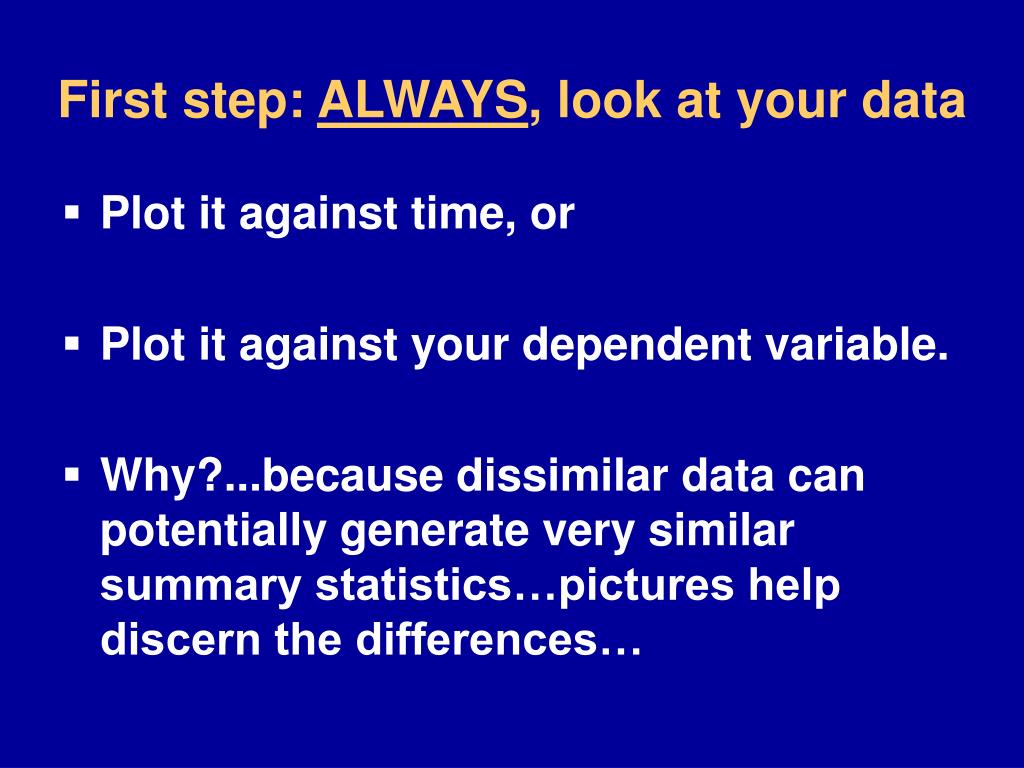 First step: ALWAYS, look at your data

▪ Plot it against time, or

▪ Plot it against your dependent variable.

▪ Why?...because dissimilar data can potentially generate very similar summary statistics…pictures help discern the differences…